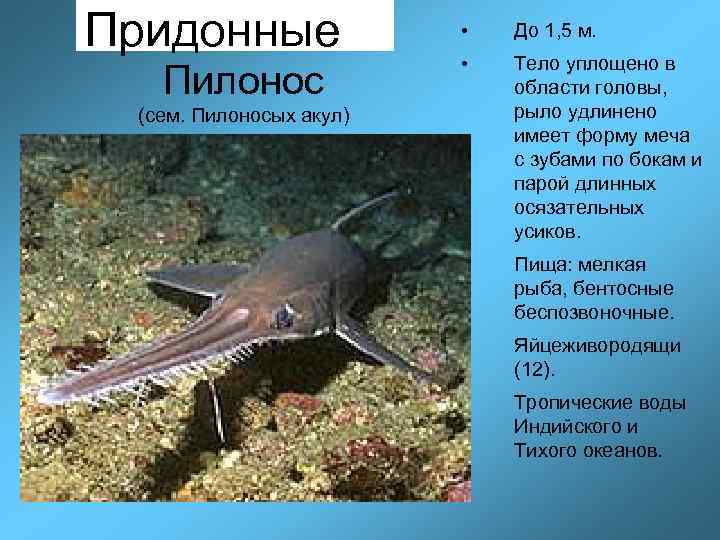 Придонные

Пилонос
(сем. Пилоносых акул)

• До 1,5 м.

• Тело уплощено в области головы, рыло удлинено имеет форму меча с зубами по бокам и парой длинных осязательных усиков.

Пища: мелкая рыба, бентосные беспозвоночные.

Яйцеживородящи (12).

Тропические воды Индийского и Тихого океанов.